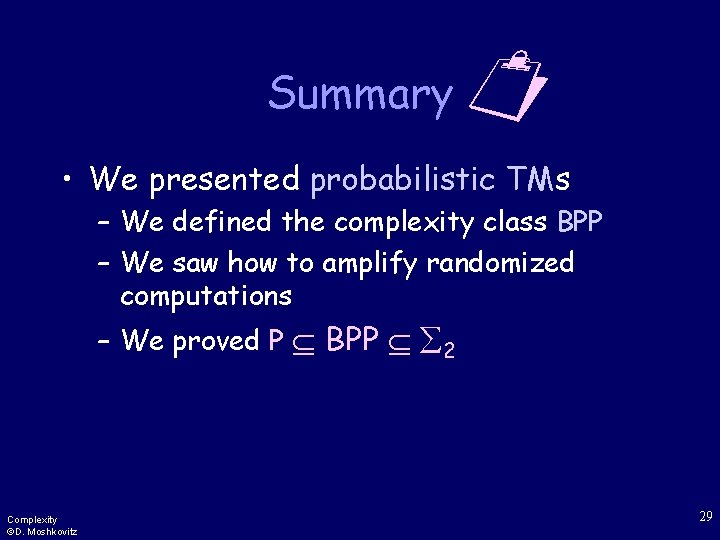 Summary

• We presented probabilistic TMs
– We defined the complexity class BPP
– We saw how to amplify randomized computations
– We proved $P \subseteq BPP \subseteq \Sigma_2$

Complexity
©D. Moshkovitz

29